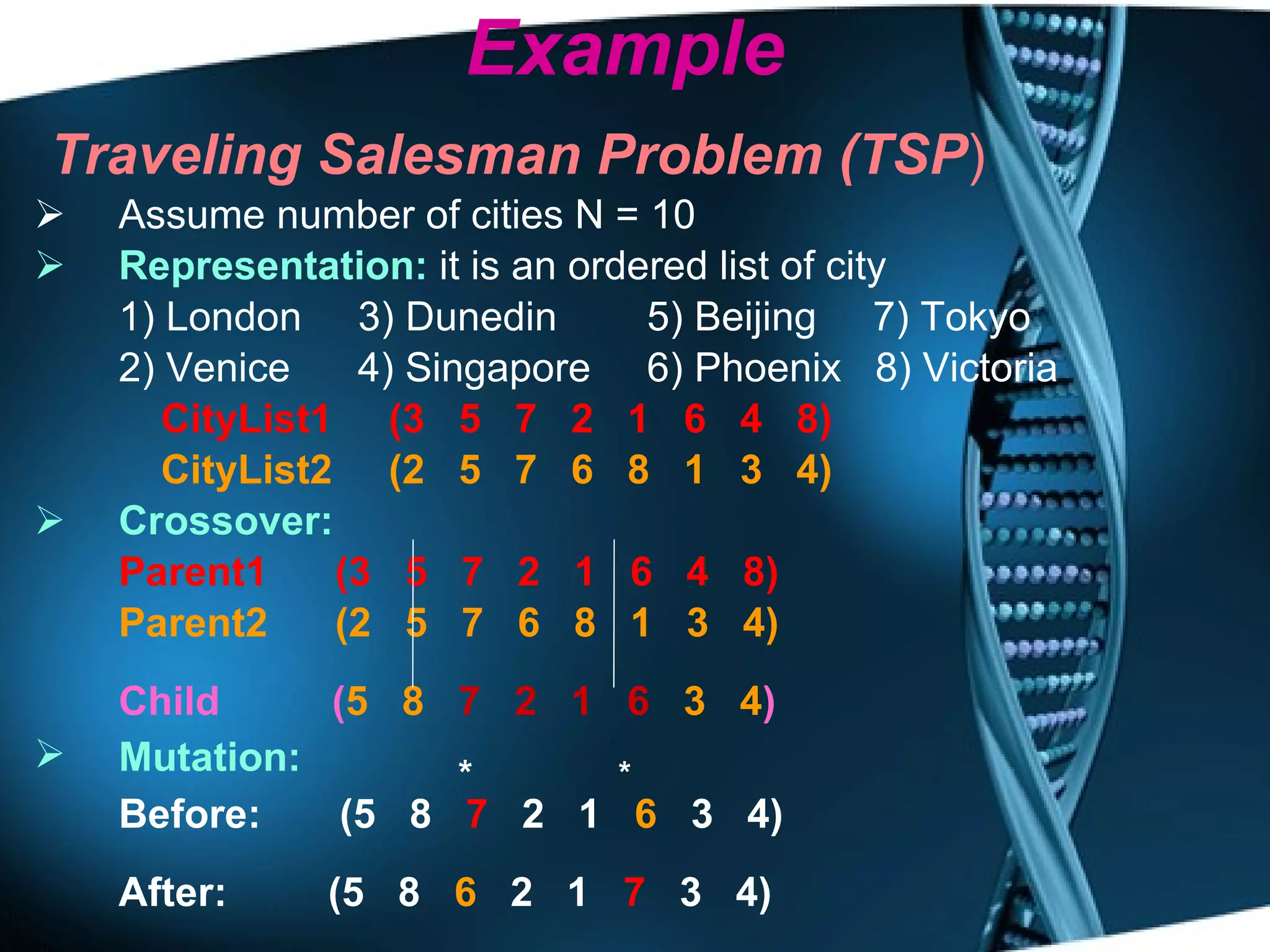 Example

Traveling Salesman Problem (TSP)

➢ Assume number of cities N = 10

➢ Representation: it is an ordered list of city

1) London 3) Dunedin 5) Beijing 7) Tokyo
2) Venice 4) Singapore 6) Phoenix 8) Victoria

CityList1 (3 5 7 2 1 6 4 8)
CityList2 (2 5 7 6 8 1 3 4)

➢ Crossover:

Parent1 (3 5 7 2 1 6 4 8)
Parent2 (2 5 7 6 8 1 3 4)

Child (5 8 7 2 1 6 3 4)

➢ Mutation: * *

Before: (5 8 7 2 1 6 3 4)

After: (5 8 6 2 1 7 3 4)